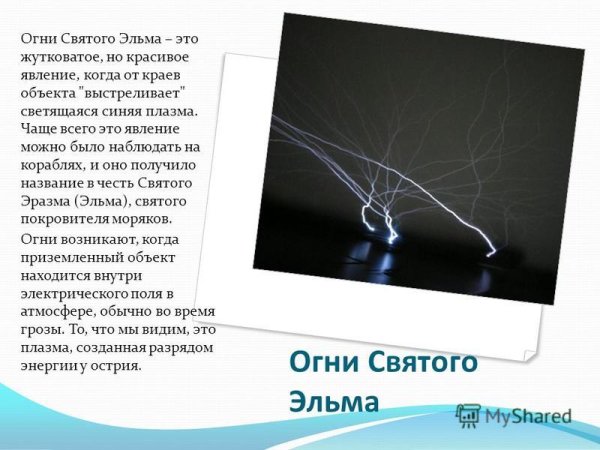 Огни Святого Эльма – это жутковатое, но красивое явление, когда от краев объекта "выстреливает" светящаяся синяя плазма. Чаще всего это явление можно было наблюдать на кораблях, и оно получило название в честь Святого Эразма (Эльма), святого покровителя моряков.

Огни возникают, когда приземленный объект находится внутри электрического поля в атмосфере, обычно во время грозы. То, что мы видим, это плазма, созданная разрядом энергии у острия.

Огни Святого Эльма

MyShared